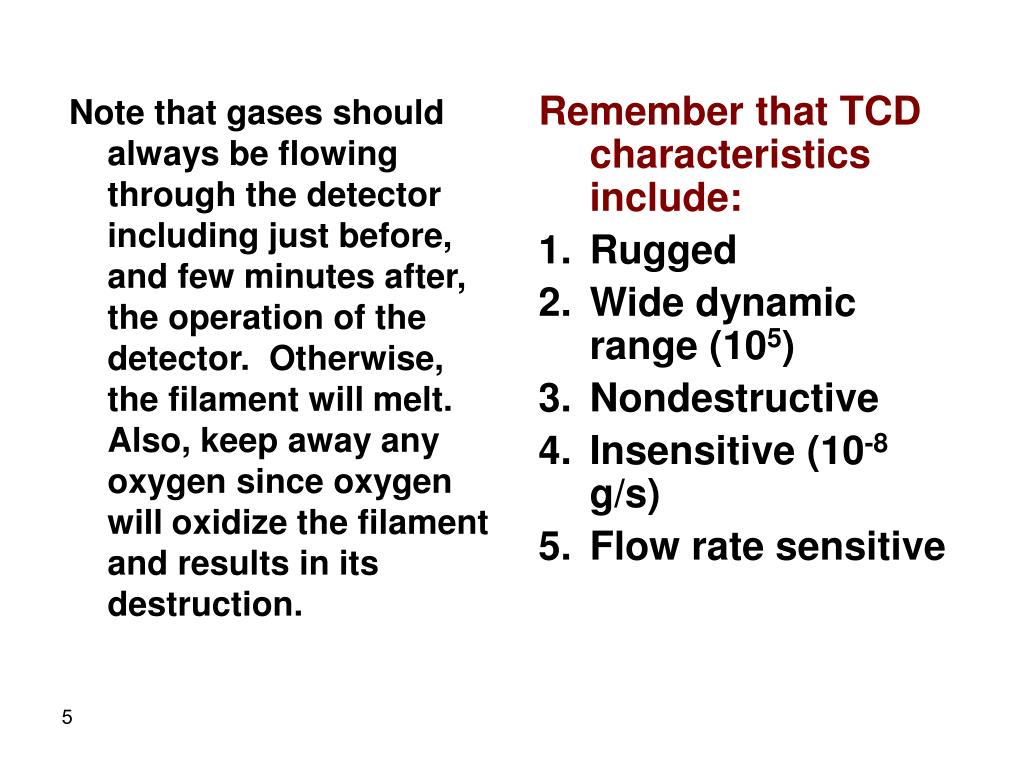 Note that gases should always be flowing through the detector including just before, and few minutes after, the operation of the detector. Otherwise, the filament will melt. Also, keep away any oxygen since oxygen will oxidize the filament and results in its destruction.

Remember that TCD characteristics include:

1. Rugged
2. Wide dynamic range ($10^5$)
3. Nondestructive
4. Insensitive ($10^{-8}$ g/s)
5. Flow rate sensitive

5